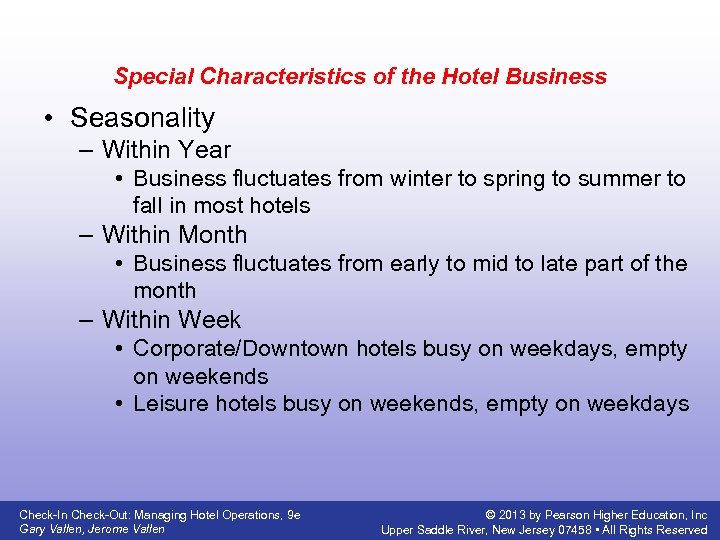 Special Characteristics of the Hotel Business

• Seasonality
– Within Year
• Business fluctuates from winter to spring to summer to fall in most hotels
– Within Month
• Business fluctuates from early to mid to late part of the month
– Within Week
• Corporate/Downtown hotels busy on weekdays, empty on weekends
• Leisure hotels busy on weekends, empty on weekdays

Check-In Check-Out: Managing Hotel Operations, 9e
Gary Vallen, Jerome Vallen

© 2013 by Pearson Higher Education, Inc
Upper Saddle River, New Jersey 07458 • All Rights Reserved